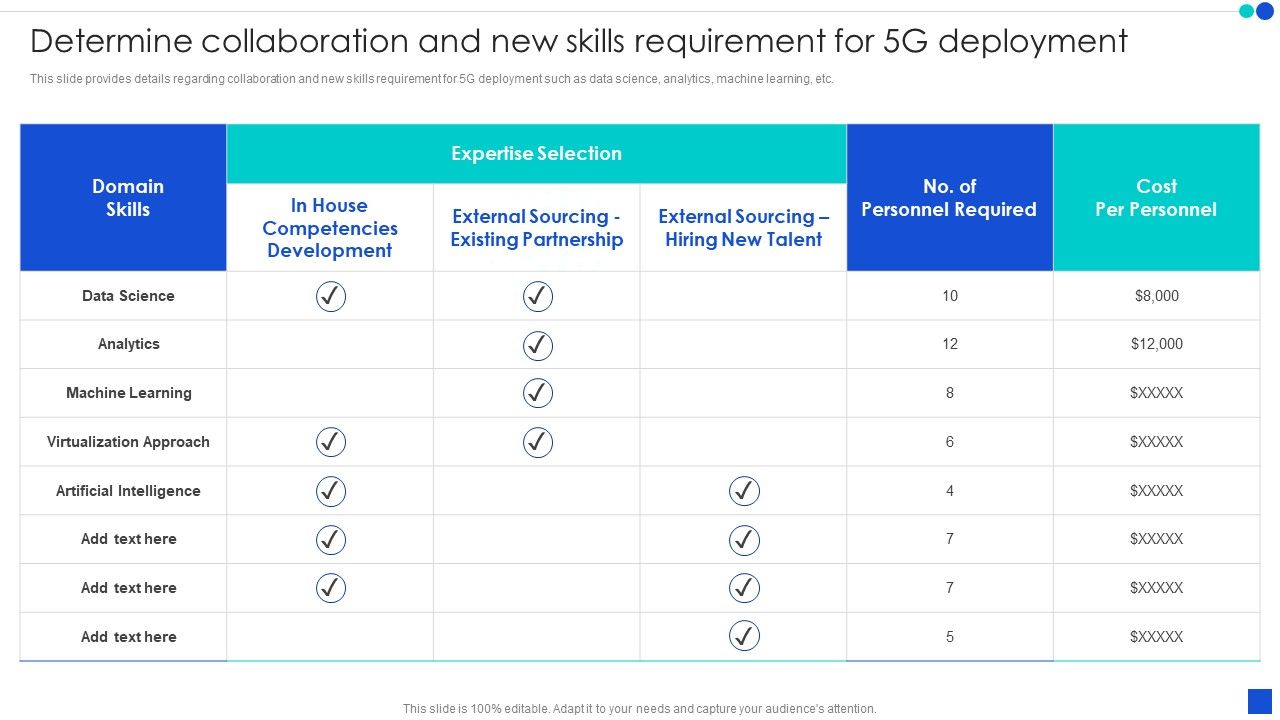 Determine collaboration and new skills requirement for 5G deployment

This slide provides details regarding collaboration and new skills requirement for 5G deployment such as data science, analytics, machine learning, etc.

| Domain Skills | Expertise Selection: In House Competencies Development | Expertise Selection: External Sourcing - Existing Partnership | Expertise Selection: External Sourcing – Hiring New Talent | No. of Personnel Required | Cost Per Personnel |
|---|---|---|---|---|---|
| Data Science | ✓ | ✓ | | 10 | $8,000 |
| Analytics | | ✓ | | 12 | $12,000 |
| Machine Learning | | ✓ | | 8 | $XXXXX |
| Virtualization Approach | ✓ | ✓ | | 6 | $XXXXX |
| Artificial Intelligence | ✓ | | ✓ | 4 | $XXXXX |
| Add text here | ✓ | | ✓ | 7 | $XXXXX |
| Add text here | ✓ | | ✓ | 7 | $XXXXX |
| Add text here | | | ✓ | 5 | $XXXXX |

This slide is 100% editable. Adapt it to your needs and capture your audience's attention.